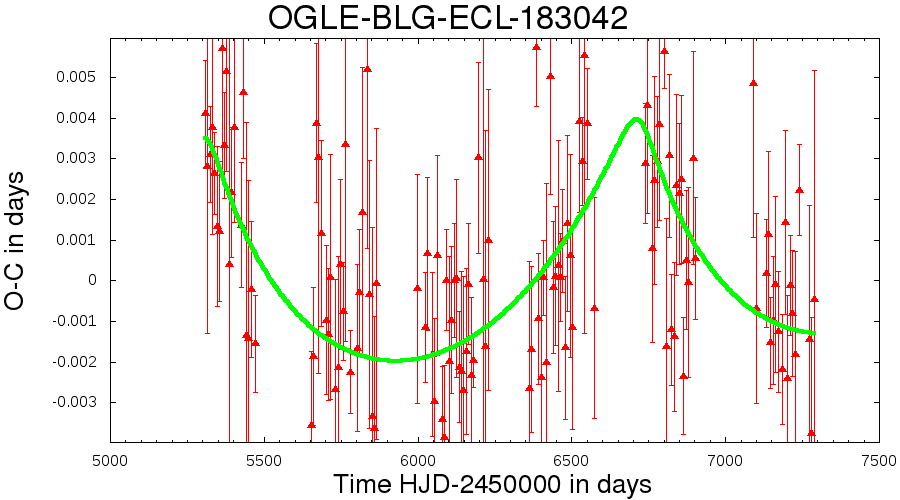 OGLE-BLG-ECL-183042

O-C in days

0.005
0.004
0.003
0.002
0.001
0
-0.001
-0.002
-0.003

5000 5500 6000 6500 7000 7500

Time HJD-2450000 in days